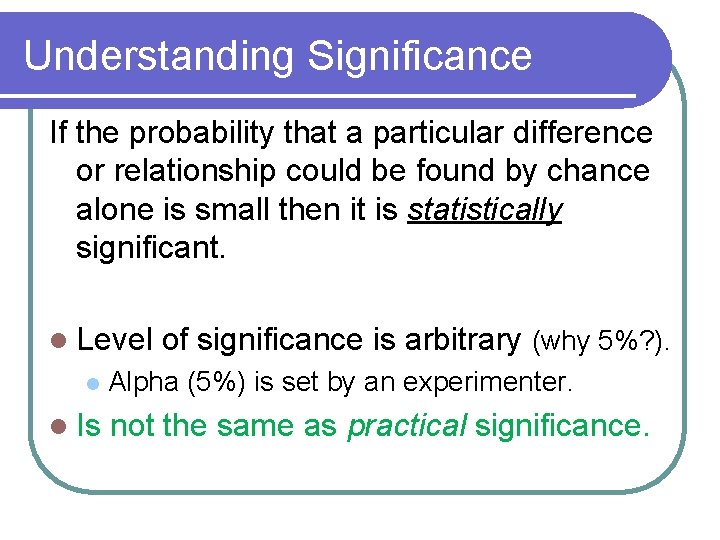 Understanding Significance

If the probability that a particular difference or relationship could be found by chance alone is small then it is statistically significant.

Level of significance is arbitrary (why 5%?).

Alpha (5%) is set by an experimenter.

Is not the same as practical significance.